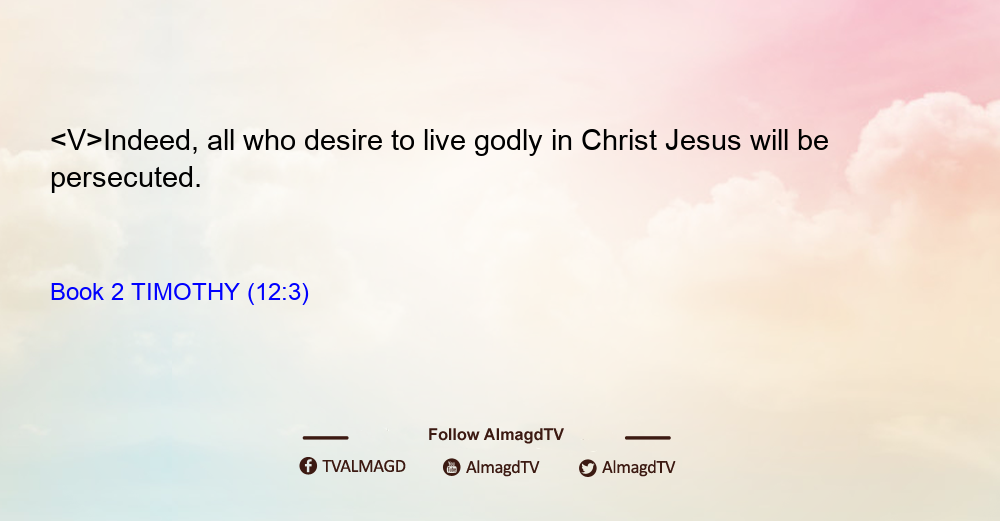 <V>Indeed, all who desire to live godly in Christ Jesus will be persecuted.

Book 2 TIMOTHY (12:3)

Follow AlmagdTV

TVALMAGD AlmagdTV AlmagdTV